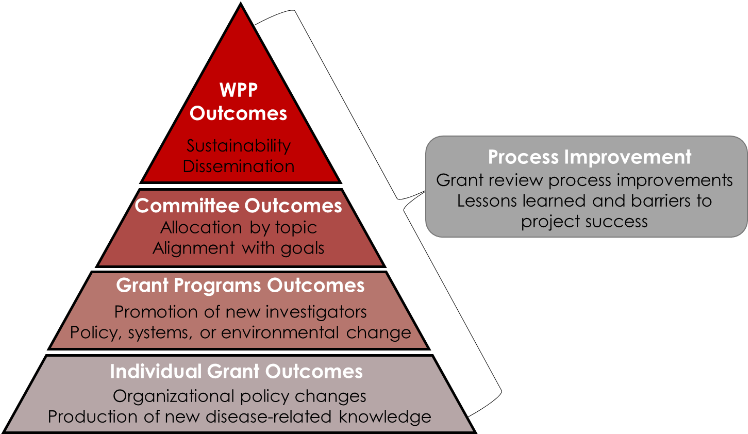 WPP Outcomes
Sustainability
Dissemination

Committee Outcomes
Allocation by topic
Alignment with goals

Grant Programs Outcomes
Promotion of new investigators
Policy, systems, or environmental change

Individual Grant Outcomes
Organizational policy changes
Production of new disease-related knowledge

Process Improvement
Grant review process improvements
Lessons learned and barriers to project success